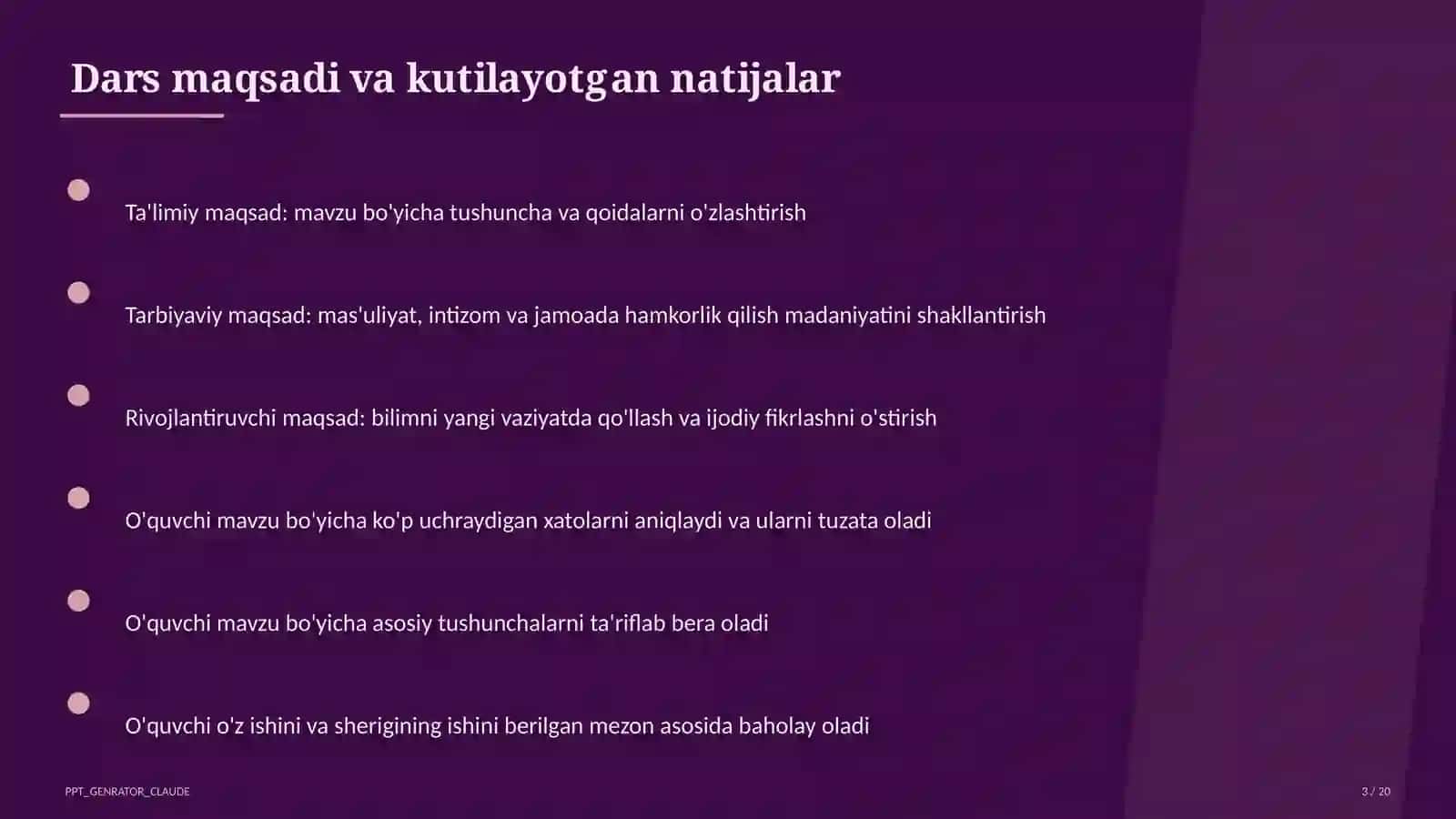 Dars maqsadi va kutilayotgan natijalar

Ta'limiy maqsad: mavzu bo'yicha tushuncha va qoidalarni o'zlashtirish

Tarbiyaviy maqsad: mas'uliyat, intizom va jamoada hamkorlik qilish madaniyatini shakllantirish

Rivojlantiruvchi maqsad: bilimni yangi vaziyatda qo'llash va ijodiy fikrlashni o'stirish

O'quvchi mavzu bo'yicha ko'p uchraydigan xatolarni aniqlaydi va ularni tuzata oladi

O'quvchi mavzu bo'yicha asosiy tushunchalarni ta'riflab bera oladi

O'quvchi o'z ishini va sherigining ishini berilgan mezon asosida baholay oladi

PPT_GENRATOR_CLAUDE

3 / 20